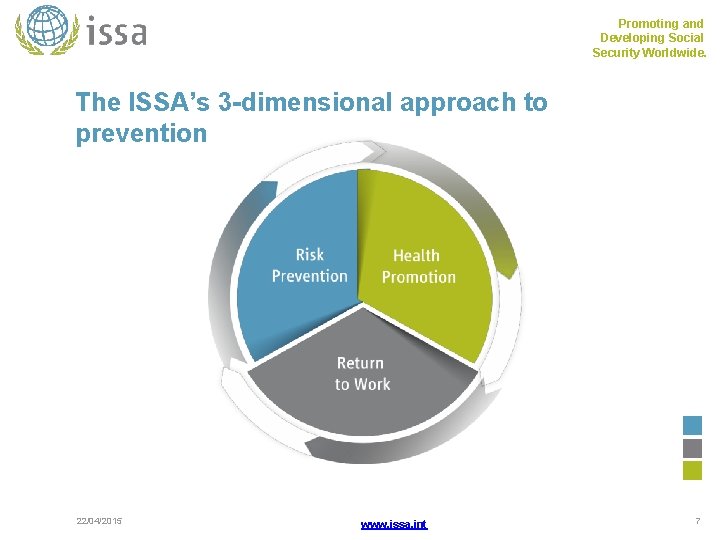 issa

Promoting and Developing Social Security Worldwide.

The ISSA's 3-dimensional approach to prevention

Risk Prevention

Health Promotion

Return to Work

22/04/2015

www.issa.int

7